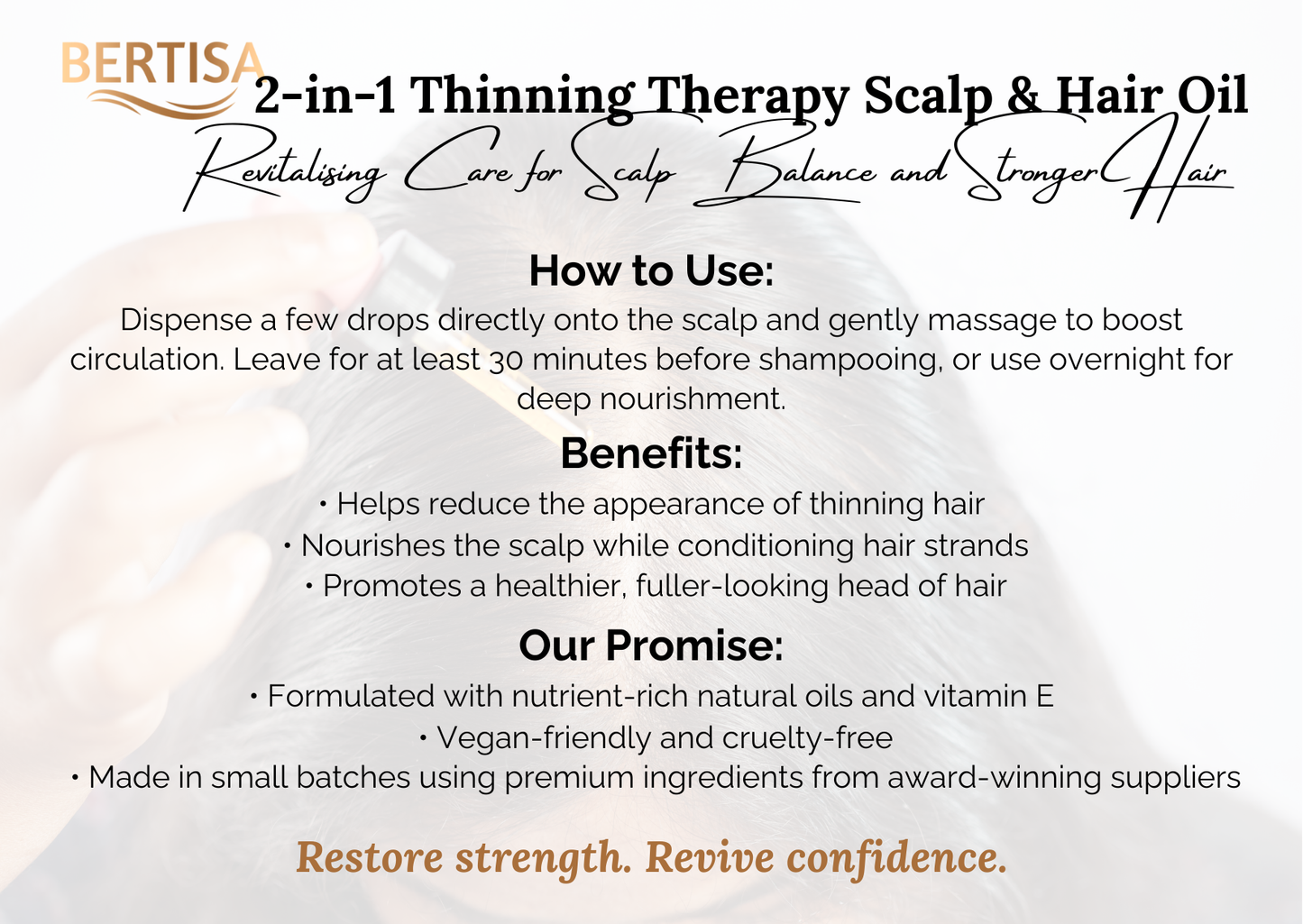 BERTISA

2-in-1 Thinning Therapy Scalp & Hair Oil

Revitalising Care for Scalp Balance and Stronger Hair

How to Use:

Dispense a few drops directly onto the scalp and gently massage to boost circulation. Leave for at least 30 minutes before shampooing, or use overnight for deep nourishment.

Benefits:

• Helps reduce the appearance of thinning hair
• Nourishes the scalp while conditioning hair strands
• Promotes a healthier, fuller-looking head of hair

Our Promise:

• Formulated with nutrient-rich natural oils and vitamin E
• Vegan-friendly and cruelty-free
• Made in small batches using premium ingredients from award-winning suppliers

Restore strength. Revive confidence.